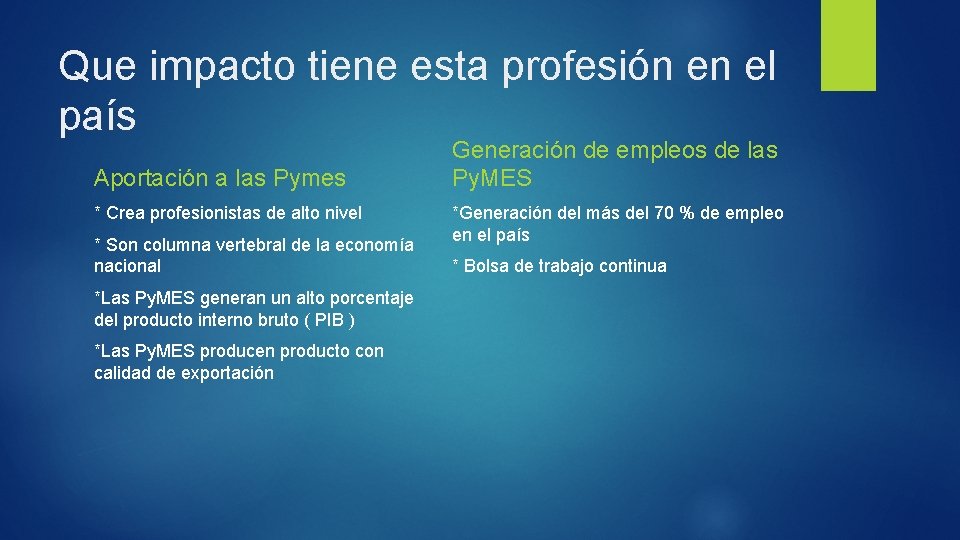 Que impacto tiene esta profesión en el país

Aportación a las Pymes

* Crea profesionistas de alto nivel

* Son columna vertebral de la economía nacional

*Las Py.MES generan un alto porcentaje del producto interno bruto ( PIB )

*Las Py.MES producen producto con calidad de exportación

Generación de empleos de las Py.MES

*Generación del más del 70 % de empleo en el país

* Bolsa de trabajo continua